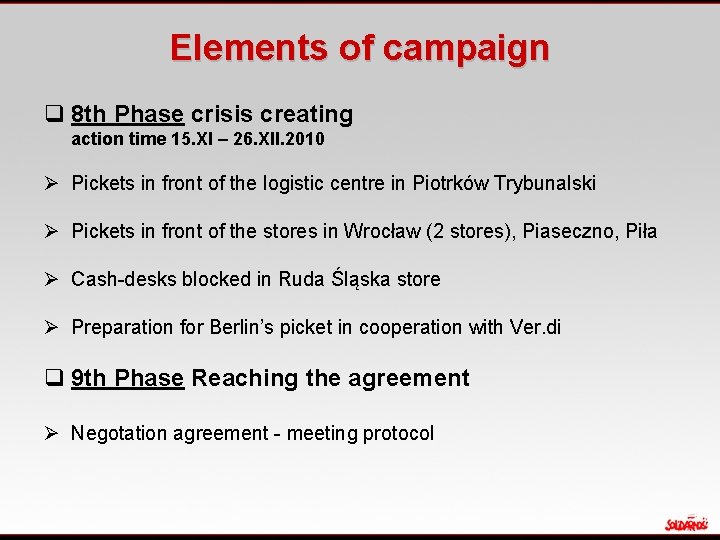 Elements of campaign

❑ 8th Phase crisis creating
action time 15.XI – 26.XII.2010

➢ Pickets in front of the logistic centre in Piotrków Trybunalski

➢ Pickets in front of the stores in Wrocław (2 stores), Piaseczno, Piła

➢ Cash-desks blocked in Ruda Śląska store

➢ Preparation for Berlin's picket in cooperation with Ver.di

❑ 9th Phase Reaching the agreement

➢ Negotation agreement - meeting protocol

SOLIDARNOŚĆ